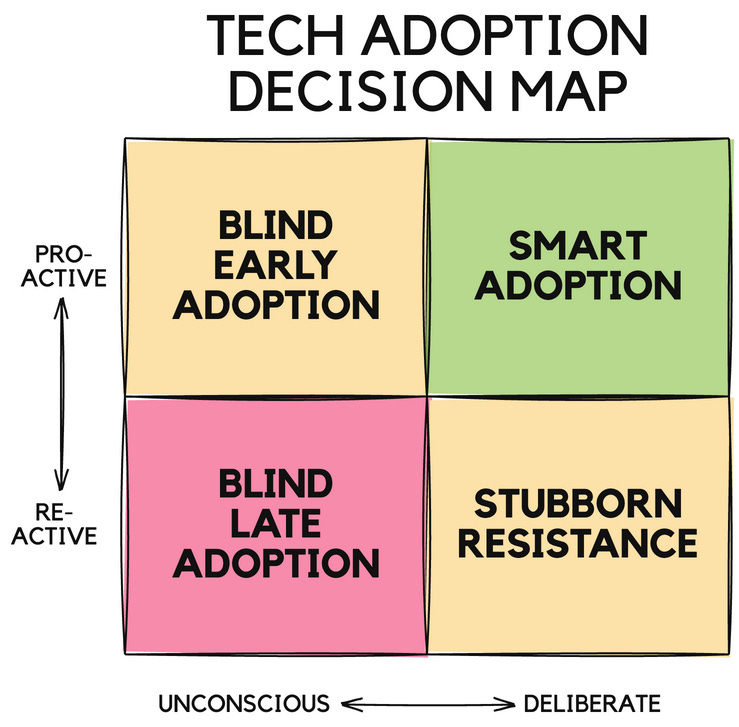 TECH ADOPTION DECISION MAP

PRO-ACTIVE

RE-ACTIVE

BLIND EARLY ADOPTION

SMART ADOPTION

BLIND LATE ADOPTION

STUBBORN RESISTANCE

UNCONSCIOUS

DELIBERATE